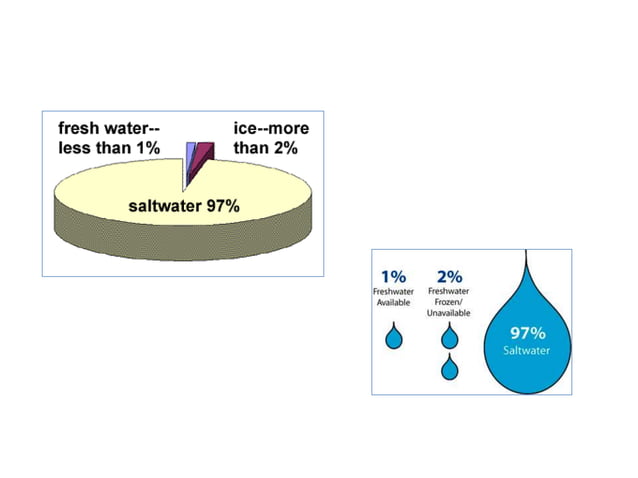 fresh water--
less than 1%

ice--more
than 2%

saltwater 97%

1%
Freshwater
Available

2%
Freshwater
Frozen/
Unavailable

97%
Saltwater